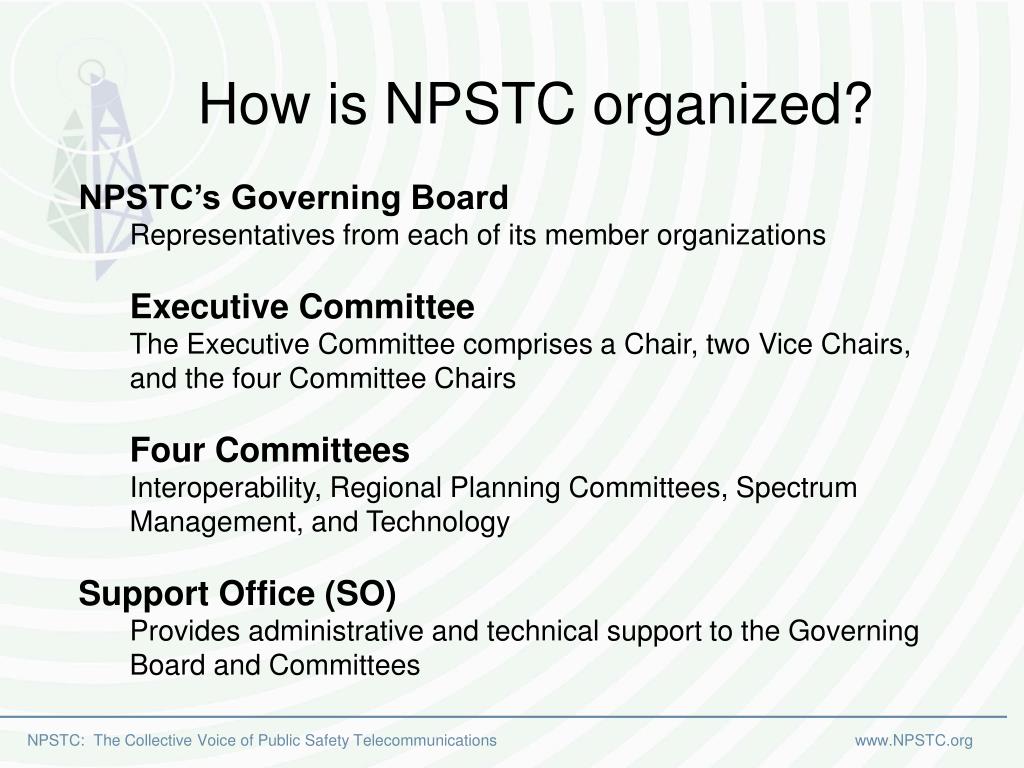 How is NPSTC organized?

NPSTC’s Governing Board

Representatives from each of its member organizations

Executive Committee

The Executive Committee comprises a Chair, two Vice Chairs, and the four Committee Chairs

Four Committees

Interoperability, Regional Planning Committees, Spectrum Management, and Technology

Support Office (SO)

Provides administrative and technical support to the Governing Board and Committees

NPSTC: The Collective Voice of Public Safety Telecommunications

www.NPSTC.org